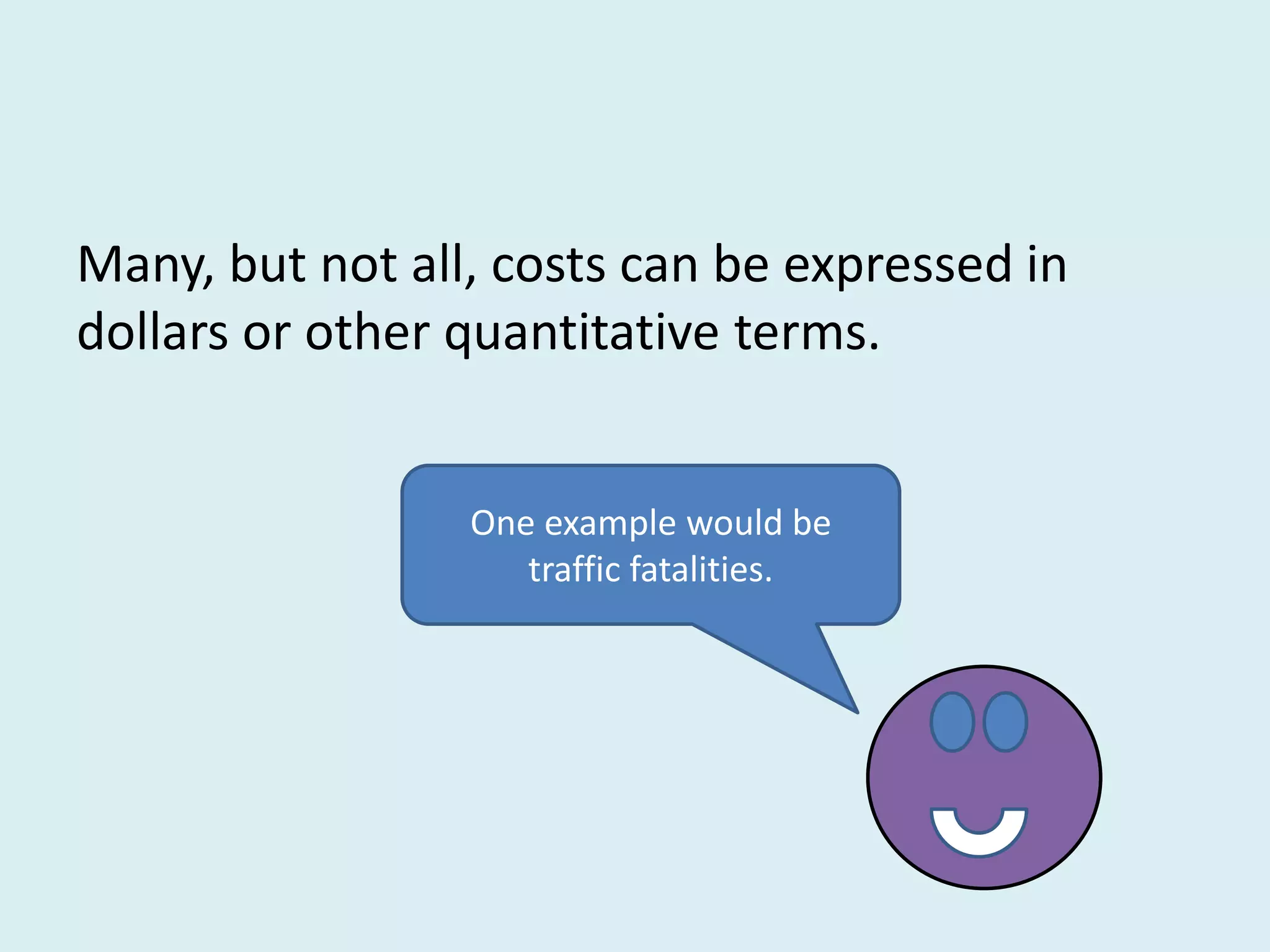 Many, but not all, costs can be expressed in dollars or other quantitative terms.

One example would be traffic fatalities.